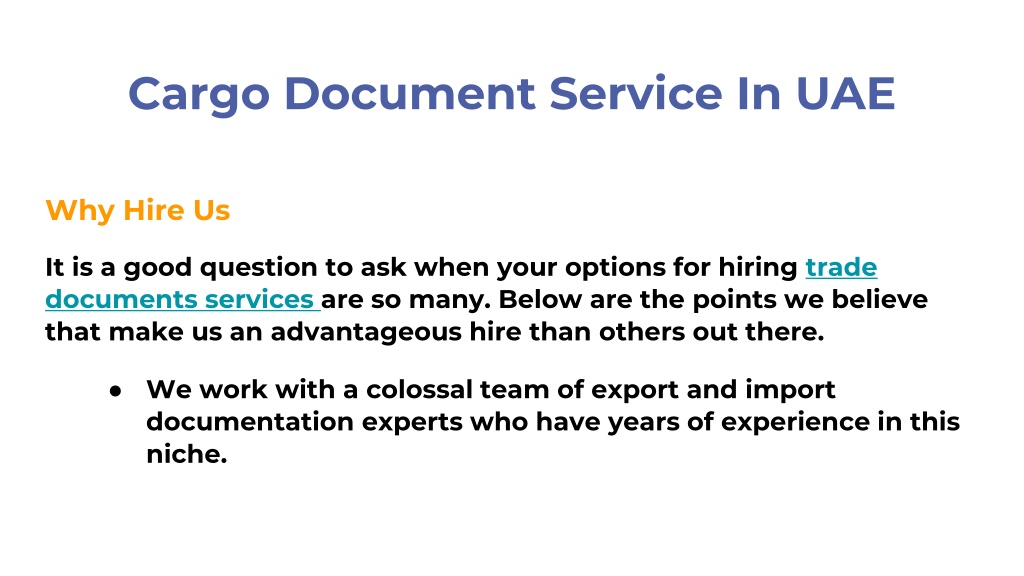 Cargo Document Service In UAE

Why Hire Us

It is a good question to ask when your options for hiring trade documents services are so many. Below are the points we believe that make us an advantageous hire than others out there.

● We work with a colossal team of export and import documentation experts who have years of experience in this niche.